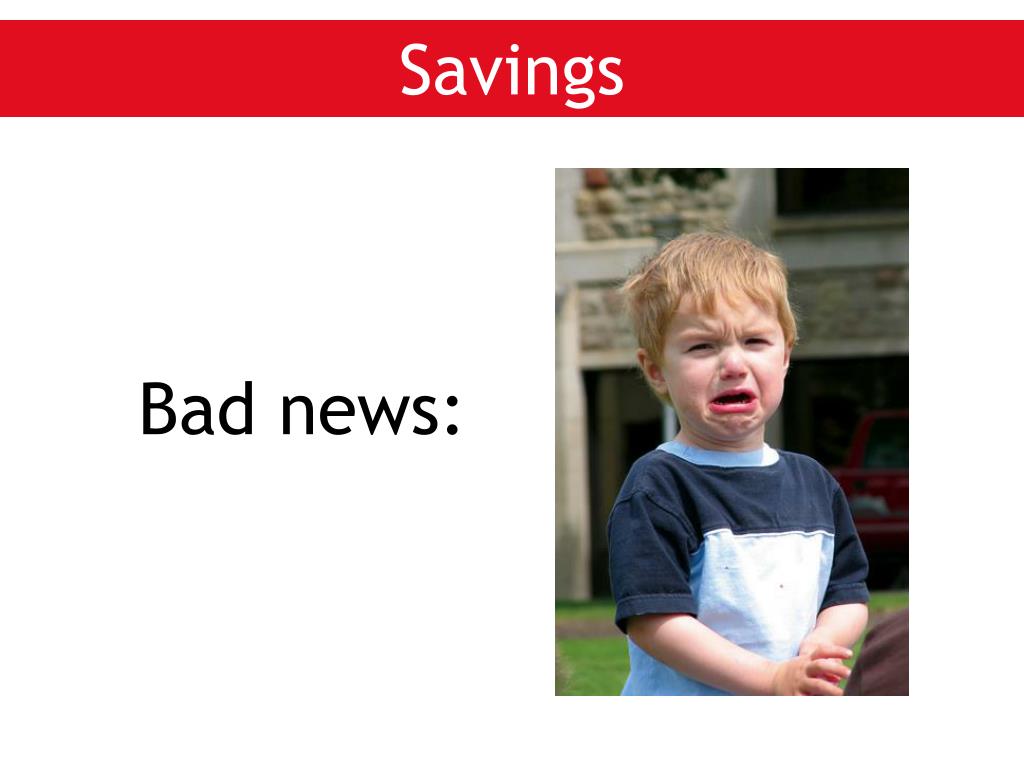 Savings

Bad news: